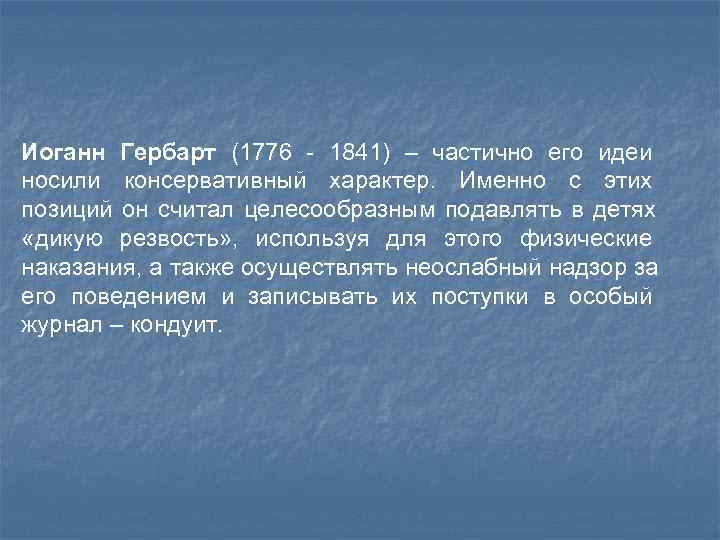 Иоганн Гербарт (1776 - 1841) – частично его идеи носили консервативный характер. Именно с этих позиций он считал целесообразным подавлять в детях «дикую резвость», используя для этого физические наказания, а также осуществлять неослабный надзор за его поведением и записывать их поступки в особый журнал – кондуит.